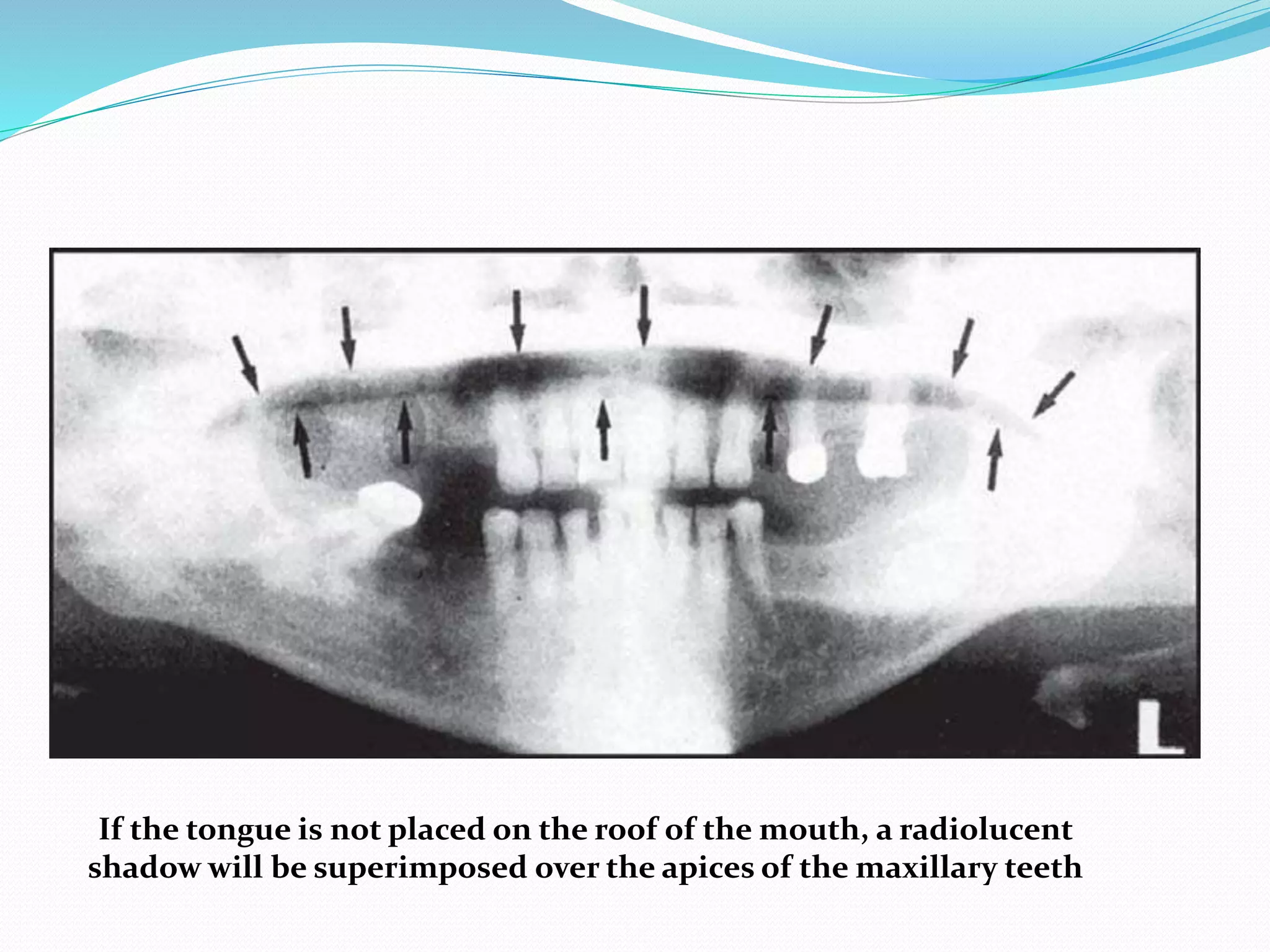 L

If the tongue is not placed on the roof of the mouth, a radiolucent shadow will be superimposed over the apices of the maxillary teeth